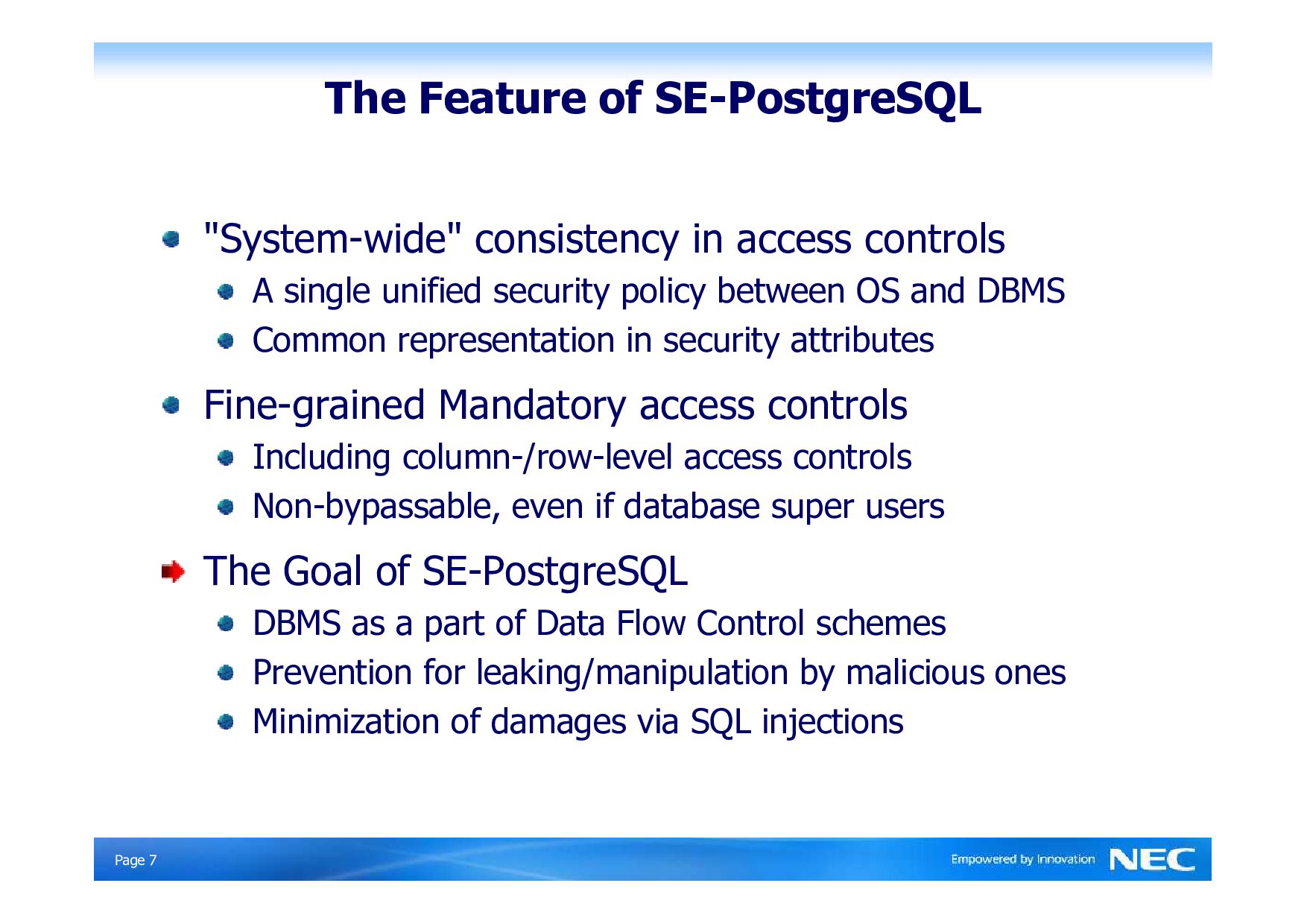 The Feature of SE-PostgreSQL

"System-wide" consistency in access controls
A single unified security policy between OS and DBMS
Common representation in security attributes

Fine-grained Mandatory access controls
Including column-/row-level access controls
Non-bypassable, even if database super users

The Goal of SE-PostgreSQL
DBMS as a part of Data Flow Control schemes
Prevention for leaking/manipulation by malicious ones
Minimization of damages via SQL injections

Page 7

Empowered by Innovation NEC